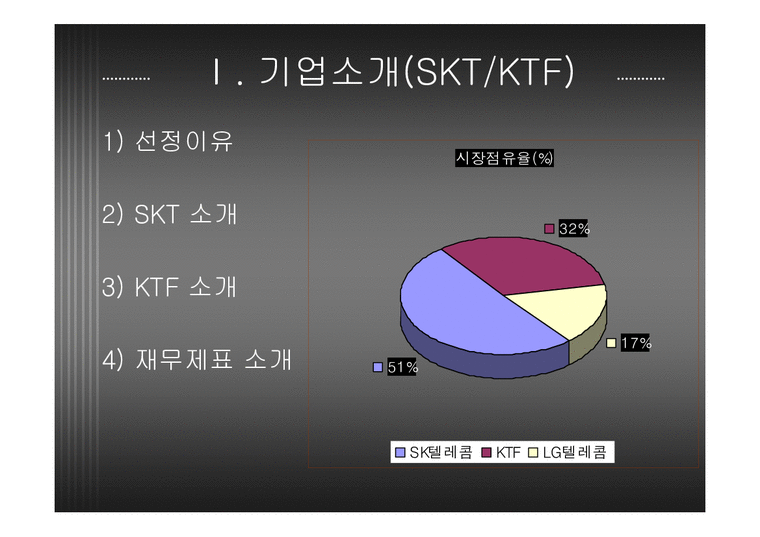 Ⅰ. 기업소개(SKT/KTF)

1) 선정이유

2) SKT 소개

3) KTF 소개

4) 재무제표 소개

시장점유율(%)

32%

17%

51%

SK텔레콤 KTF LG텔레콤